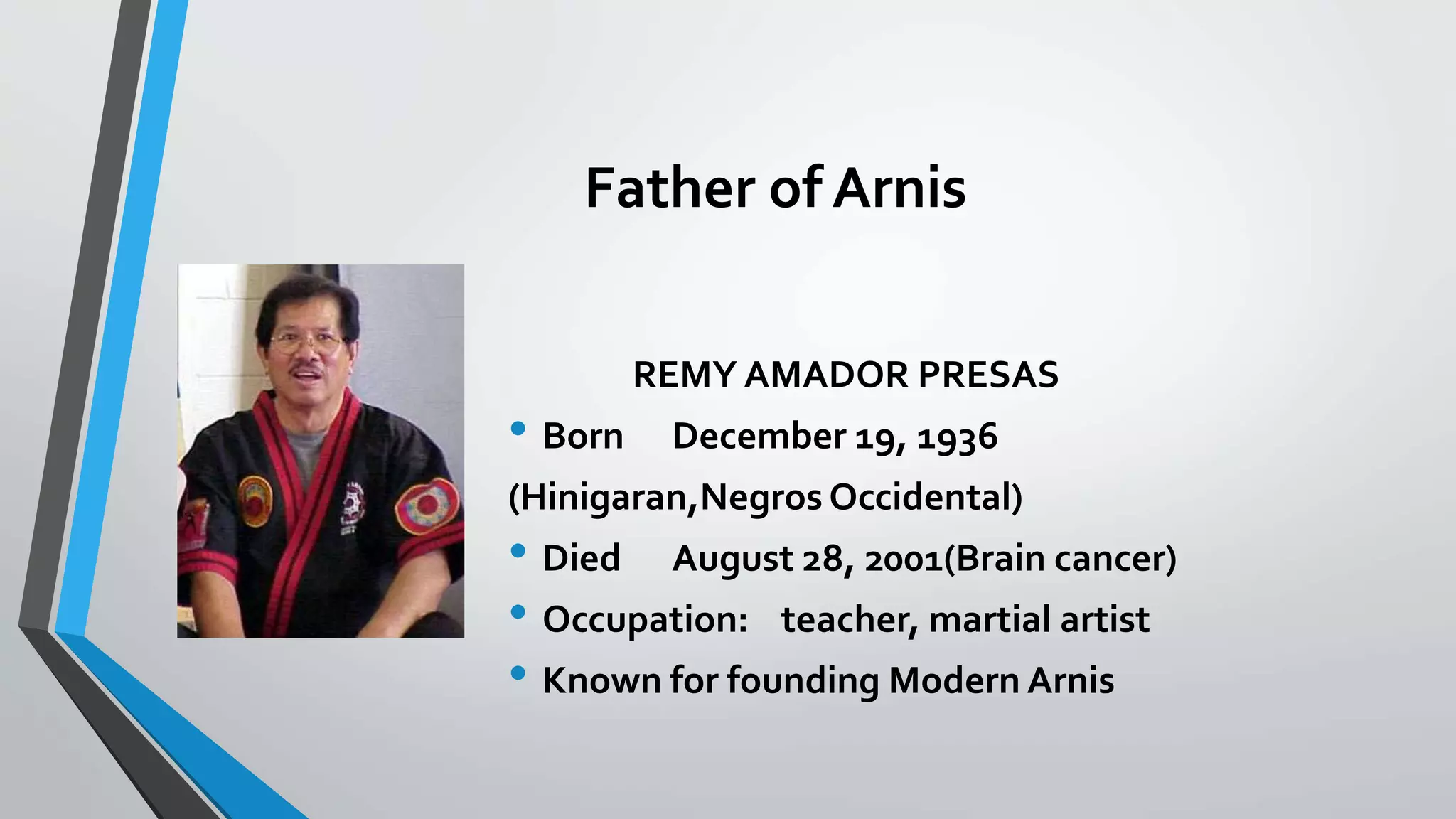 Father of Arnis

REMY AMADOR PRESAS

• Born December 19, 1936 (Hinigaran,Negros Occidental)

• Died August 28, 2001(Brain cancer)

• Occupation: teacher, martial artist

• Known for founding Modern Arnis